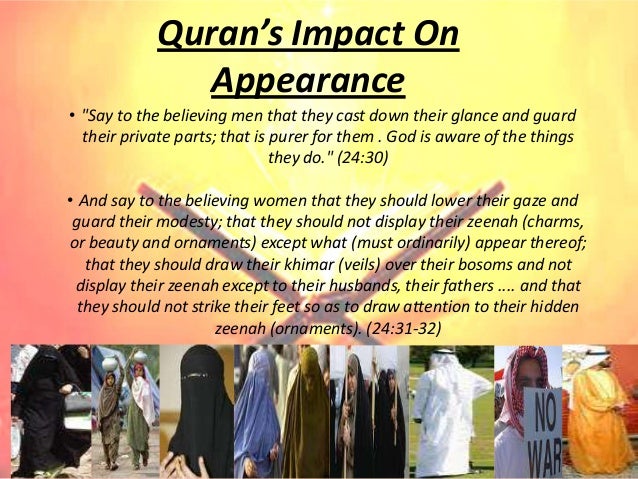 Quran's Impact On Appearance

• "Say to the believing men that they cast down their glance and guard their private parts; that is purer for them . God is aware of the things they do." (24:30)

• And say to the believing women that they should lower their gaze and guard their modesty; that they should not display their zeenah (charms, or beauty and ornaments) except what (must ordinarily) appear thereof; that they should draw their khimar (veils) over their bosoms and not display their zeenah except to their husbands, their fathers .... and that they should not strike their feet so as to draw attention to their hidden zeenah (ornaments). (24:31-32)

NO WAR